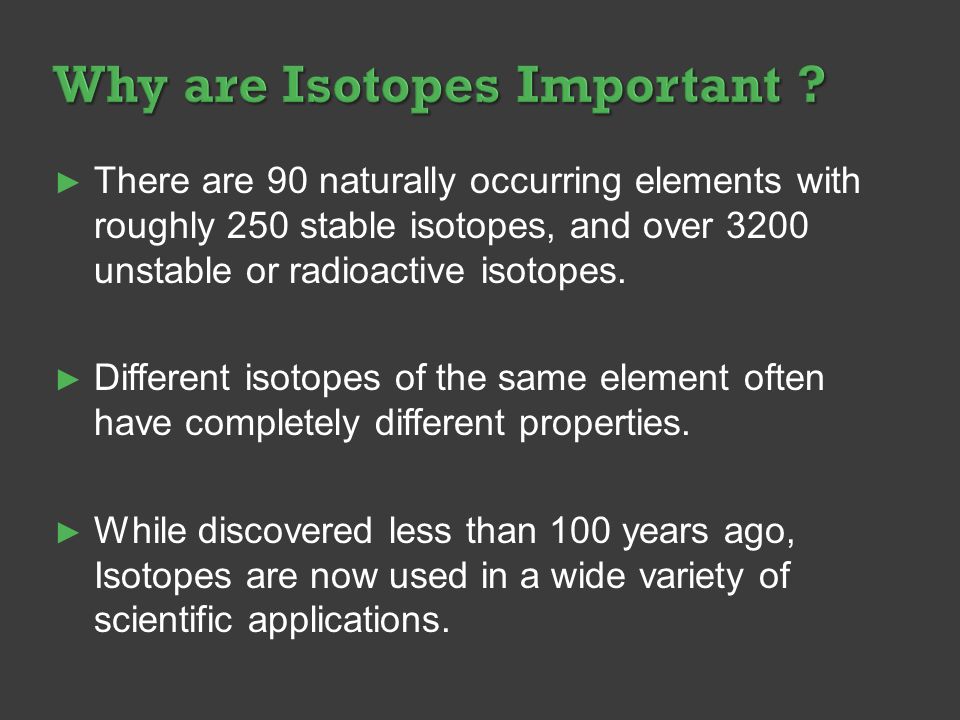 Why are Isotopes Important ?

► There are 90 naturally occurring elements with roughly 250 stable isotopes, and over 3200 unstable or radioactive isotopes.

► Different isotopes of the same element often have completely different properties.

► While discovered less than 100 years ago, Isotopes are now used in a wide variety of scientific applications.